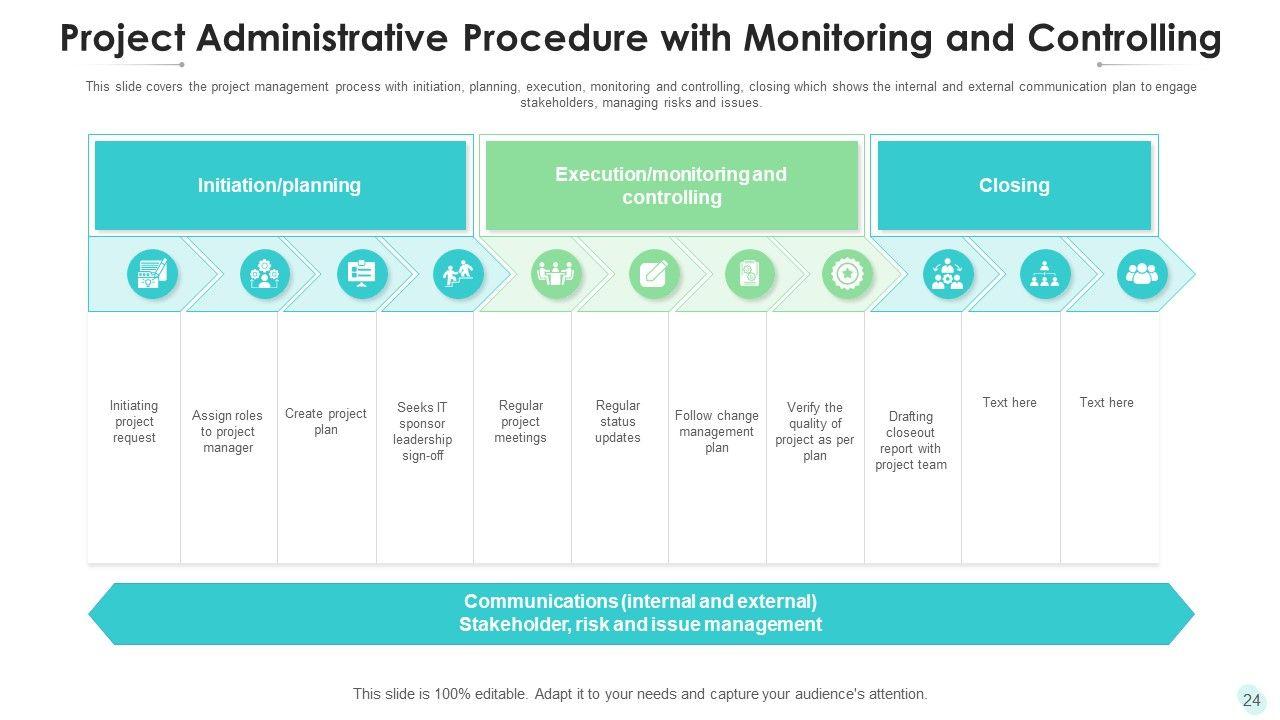 Project Administrative Procedure with Monitoring and Controlling

This slide covers the project management process with initiation, planning, execution, monitoring and controlling, closing which shows the internal and external communication plan to engage stakeholders, managing risks and issues.

Initiation/planning

Execution/monitoring and controlling

Closing

Initiating project request

Assign roles to project manager

Create project plan

Seeks IT sponsor leadership sign-off

Regular project meetings

Regular status updates

Follow change management plan

Verify the quality of project as per plan

Drafting closeout report with project team

Text here

Text here

Communications (internal and external)
Stakeholder, risk and issue management

This slide is 100% editable. Adapt it to your needs and capture your audience's attention.

24